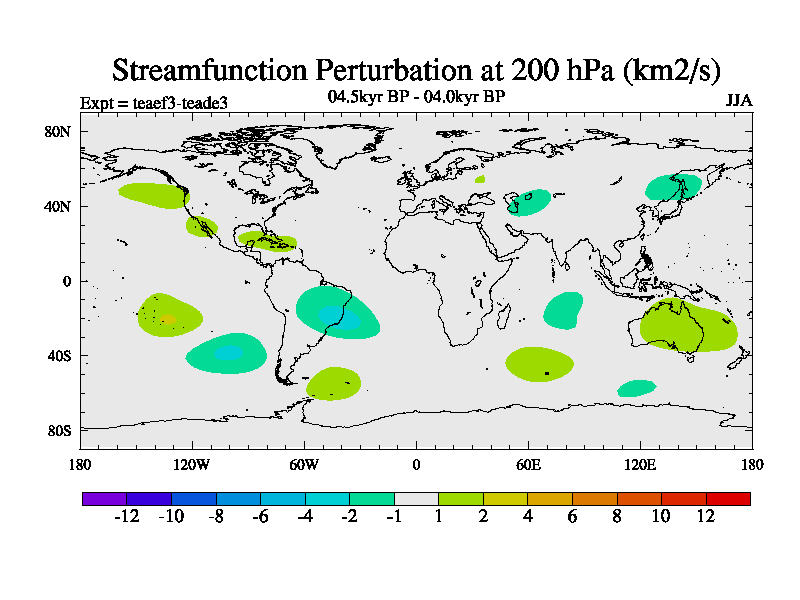 Streamfunction Perturbation at 200 hPa (km2/s)

Expt = teaef3-teade3

04.5kyr BP - 04.0kyr BP

JJA

80N
40N
0
40S
80S

180
120W
60W
0
60E
120E
180

-12 -10 -8 -6 -4 -2 -1 1 2 4 6 8 10 12